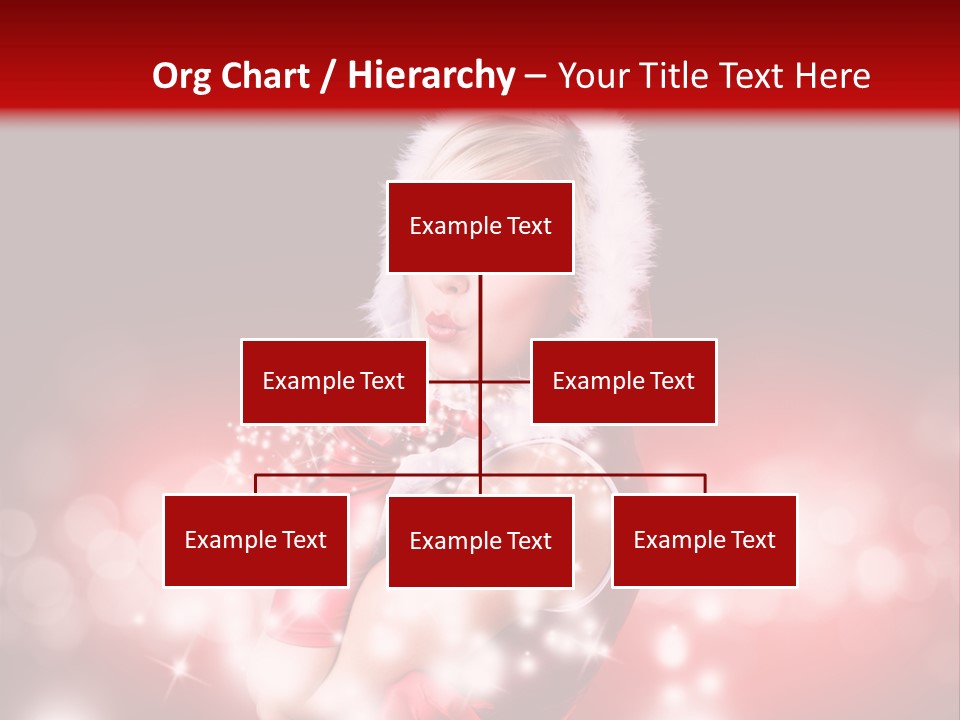 Org Chart / Hierarchy – Your Title Text Here

Example Text

Example Text

Example Text

Example Text

Example Text

Example Text